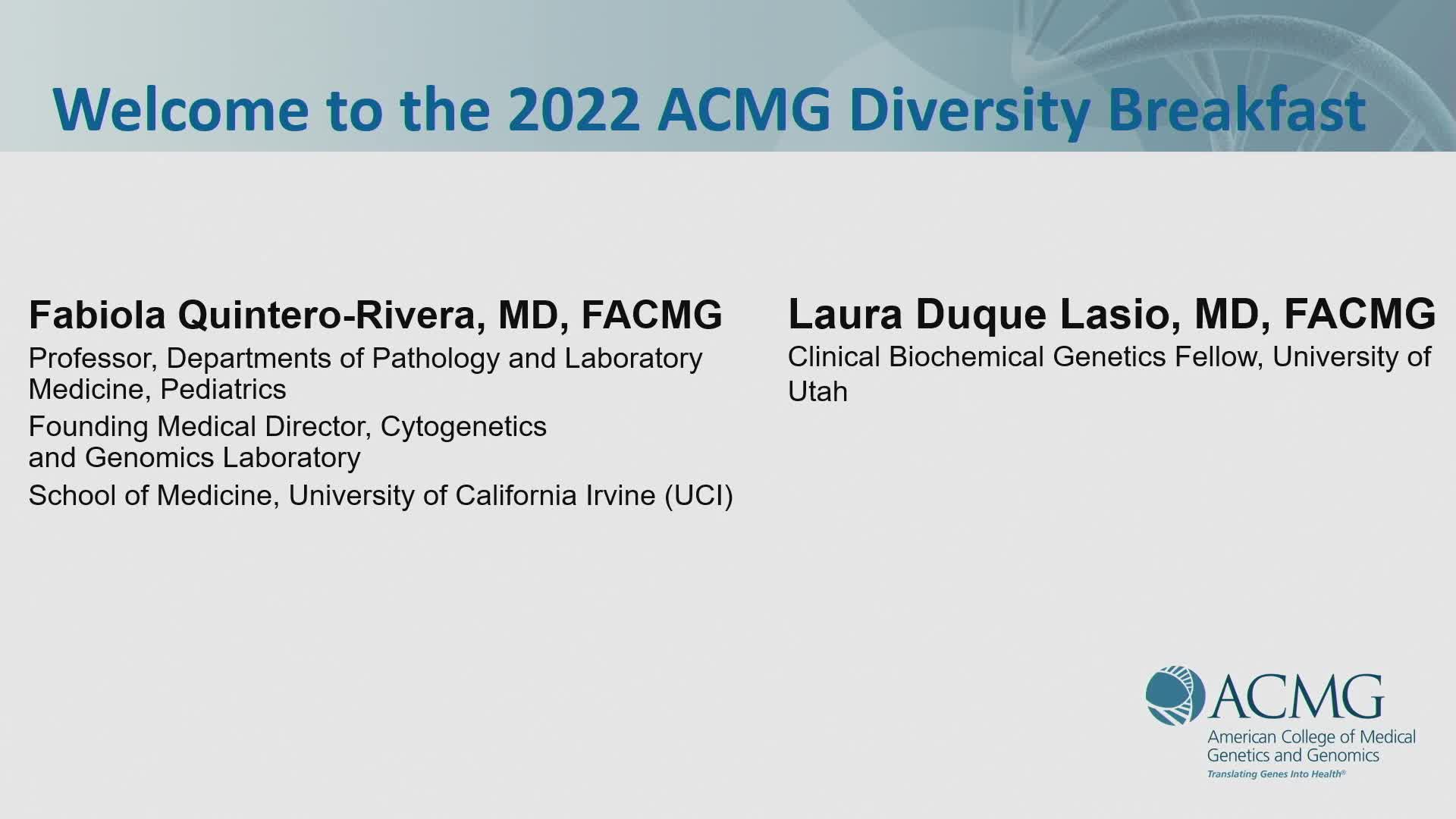 Welcome to the 2022 ACMG Diversity Breakfast

Fabiola Quintero-Rivera, MD, FACMG

Professor, Departments of Pathology and Laboratory Medicine, Pediatrics

Founding Medical Director, Cytogenetics and Genomics Laboratory

School of Medicine, University of California Irvine (UCI)

Laura Duque Lasio, MD, FACMG

Clinical Biochemical Genetics Fellow, University of Utah

ACMG

American College of Medical Genetics and Genomics

Translating Genes Into Health®